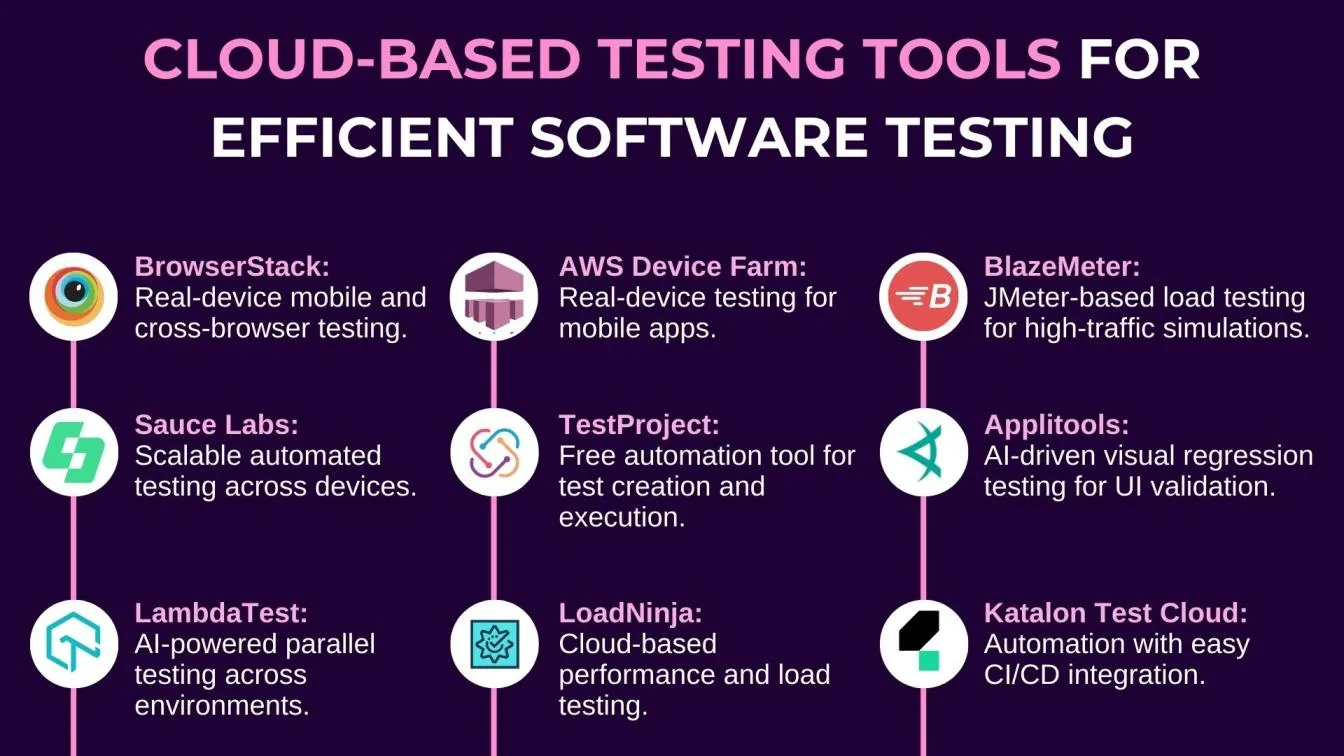 CLOUD-BASED TESTING TOOLS FOR EFFICIENT SOFTWARE TESTING

BrowserStack:
Real-device mobile and cross-browser testing.

Sauce Labs:
Scalable automated testing across devices.

LambdaTest:
AI-powered parallel testing across environments.

AWS Device Farm:
Real-device testing for mobile apps.

TestProject:
Free automation tool for test creation and execution.

LoadNinja:
Cloud-based performance and load testing.

BlazeMeter:
JMeter-based load testing for high-traffic simulations.

Applitools:
AI-driven visual regression testing for UI validation.

Katalon Test Cloud:
Automation with easy CI/CD integration.